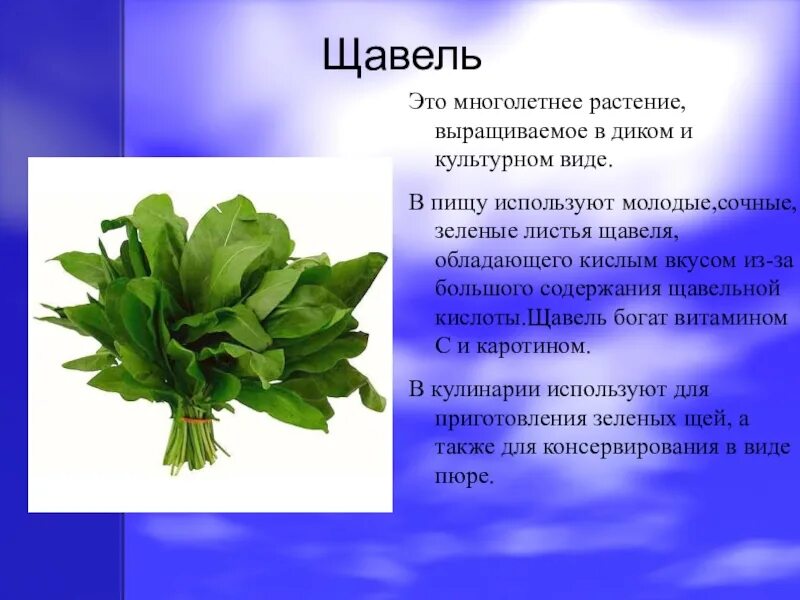 Щавель

Это многолетнее растение, выращиваемое в диком и культурном виде.

В пищу используют молодые,сочные, зеленые листья щавеля, обладающего кислым вкусом из-за большого содержания щавельной кислоты.Щавель богат витамином С и каротином.

В кулинарии используют для приготовления зеленых щей, а также для консервирования в виде пюре.